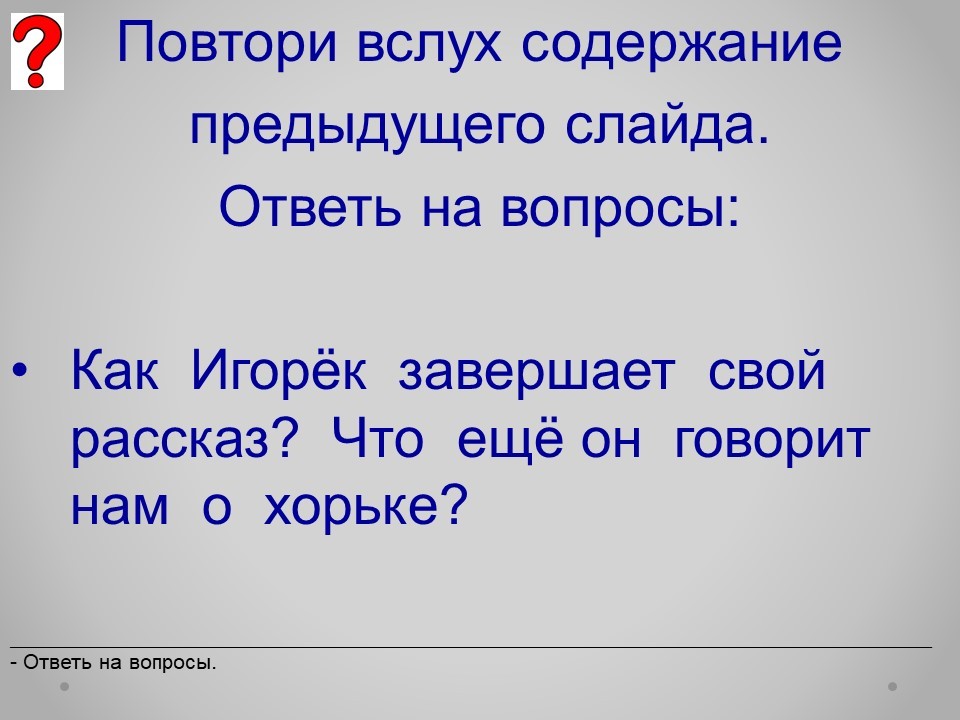 ?

Повтори вслух содержание предыдущего слайда.
Ответь на вопросы:

• Как Игорёк завершает свой рассказ? Что ещё он говорит нам о хорьке?

- Ответь на вопросы.